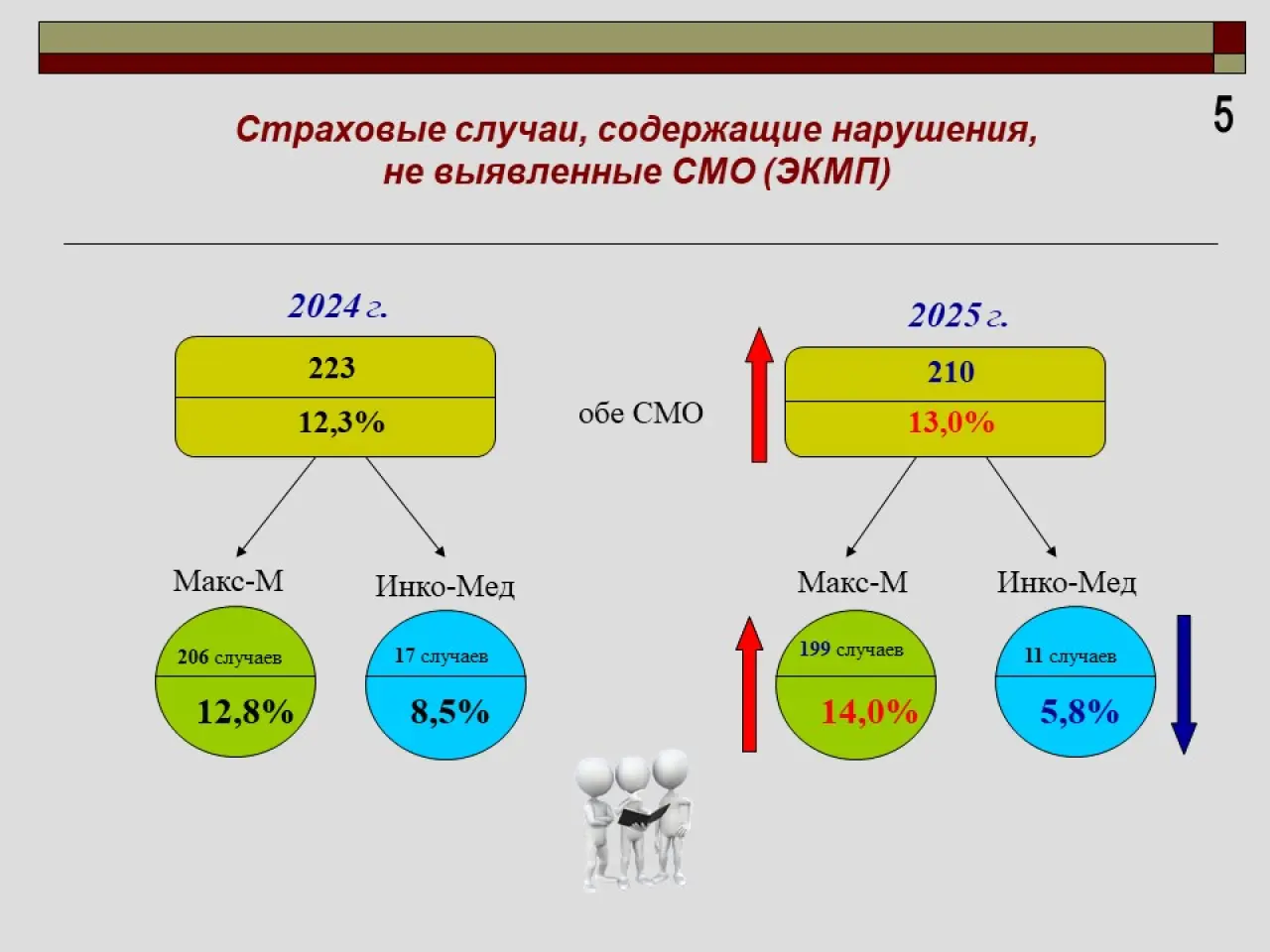 5

Страховые случаи, содержащие нарушения, не выявленные СМО (ЭКМП)

2024 г.

223

12,3%

обе СМО

2025 г.

210

13,0%

Макс-М

Инко-Мед

206 случаев

12,8%

17 случаев

8,5%

Макс-М

Инко-Мед

199 случаев

14,0%

11 случаев

5,8%